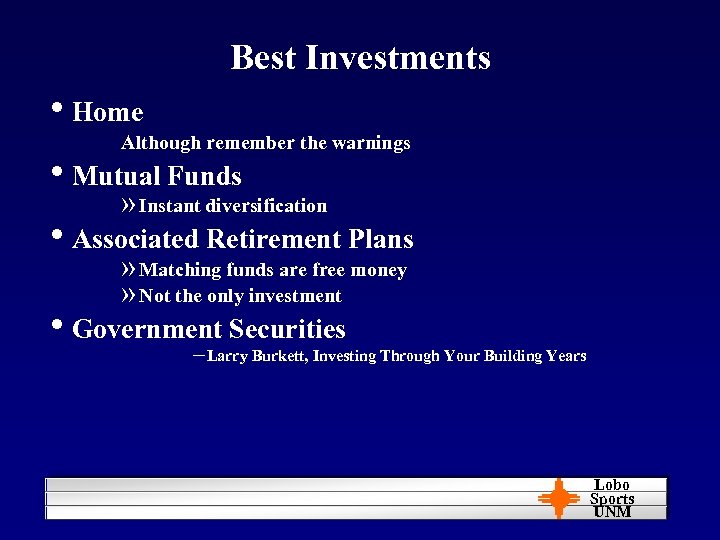 Best Investments

• Home

Although remember the warnings

• Mutual Funds

» Instant diversification

• Associated Retirement Plans

» Matching funds are free money

» Not the only investment

• Government Securities

– Larry Burkett, Investing Through Your Building Years

Lobo
Sports
UNM